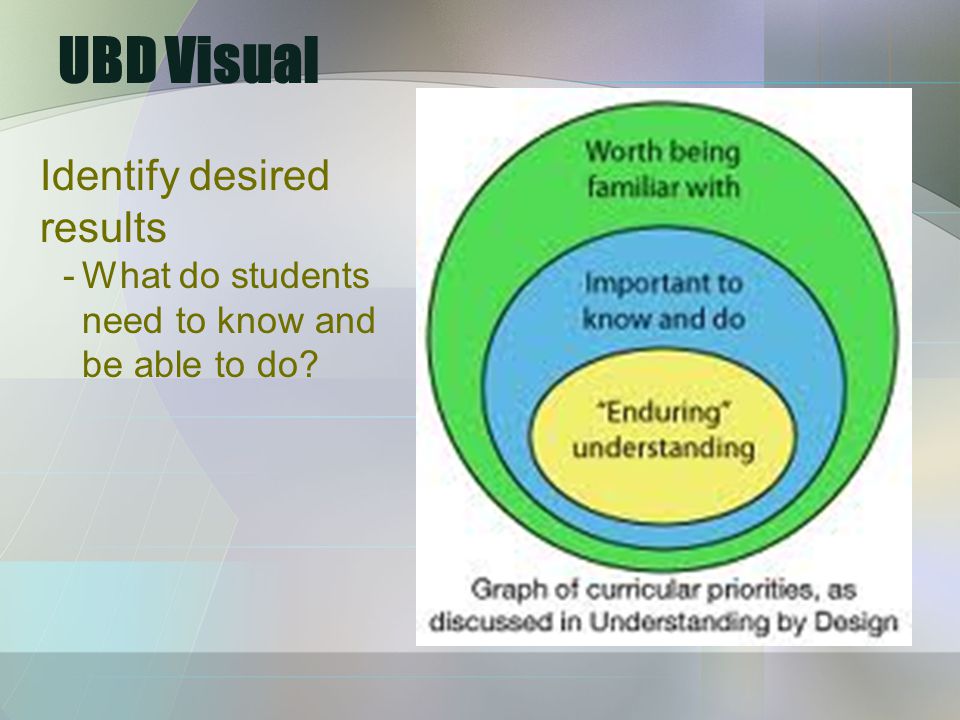 UBD Visual

Identify desired results
- What do students need to know and be able to do?

Worth being familiar with

Important to know and do

"Enduring" understanding

Graph of curricular priorities, as discussed in Understanding by Design